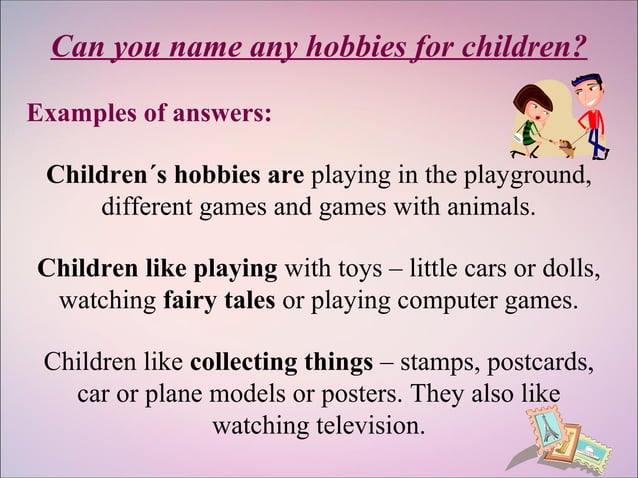 Can you name any hobbies for children?

Examples of answers:

Children´s hobbies are playing in the playground, different games and games with animals.

Children like playing with toys – little cars or dolls, watching fairy tales or playing computer games.

Children like collecting things – stamps, postcards, car or plane models or posters. They also like watching television.